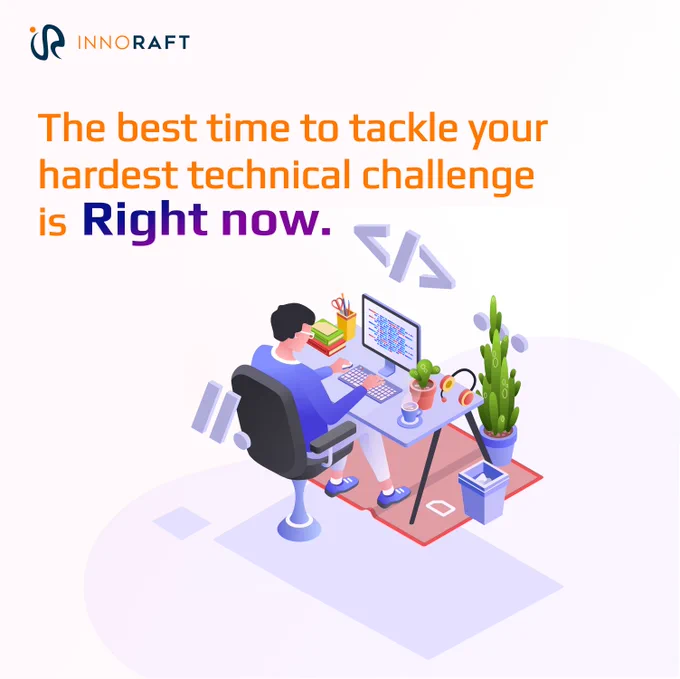 INNORAFT

The best time to tackle your hardest technical challenge is Right now.

</>